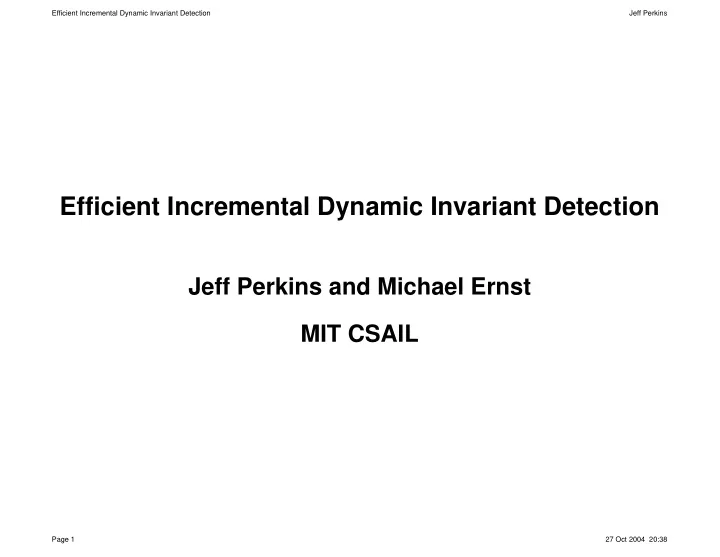 Efficient Incremental Dynamic Invariant Detection

Jeff Perkins

Efficient Incremental Dynamic Invariant Detection

Jeff Perkins and Michael Ernst

MIT CSAIL

Page 1

27 Oct 2004 20:38